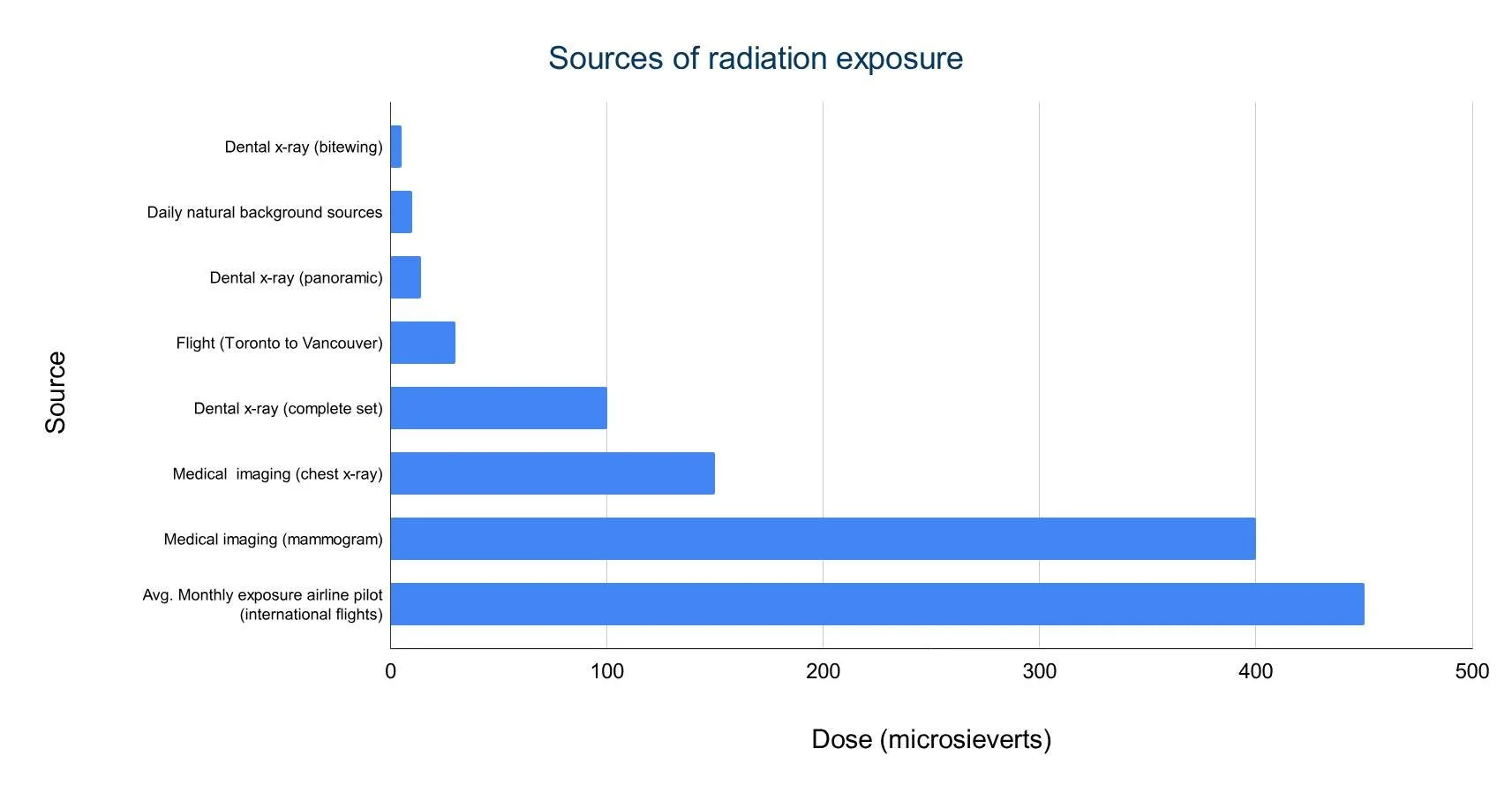 Sources of radiation exposure

Source

Dental x-ray (bitewing)
Daily natural background sources
Dental x-ray (panoramic)
Flight (Toronto to Vancouver)
Dental x-ray (complete set)
Medical imaging (chest x-ray)
Medical imaging (mammogram)
Avg. Monthly exposure airline pilot (international flights)

0
100
200
300
400
500

Dose (microsieverts)